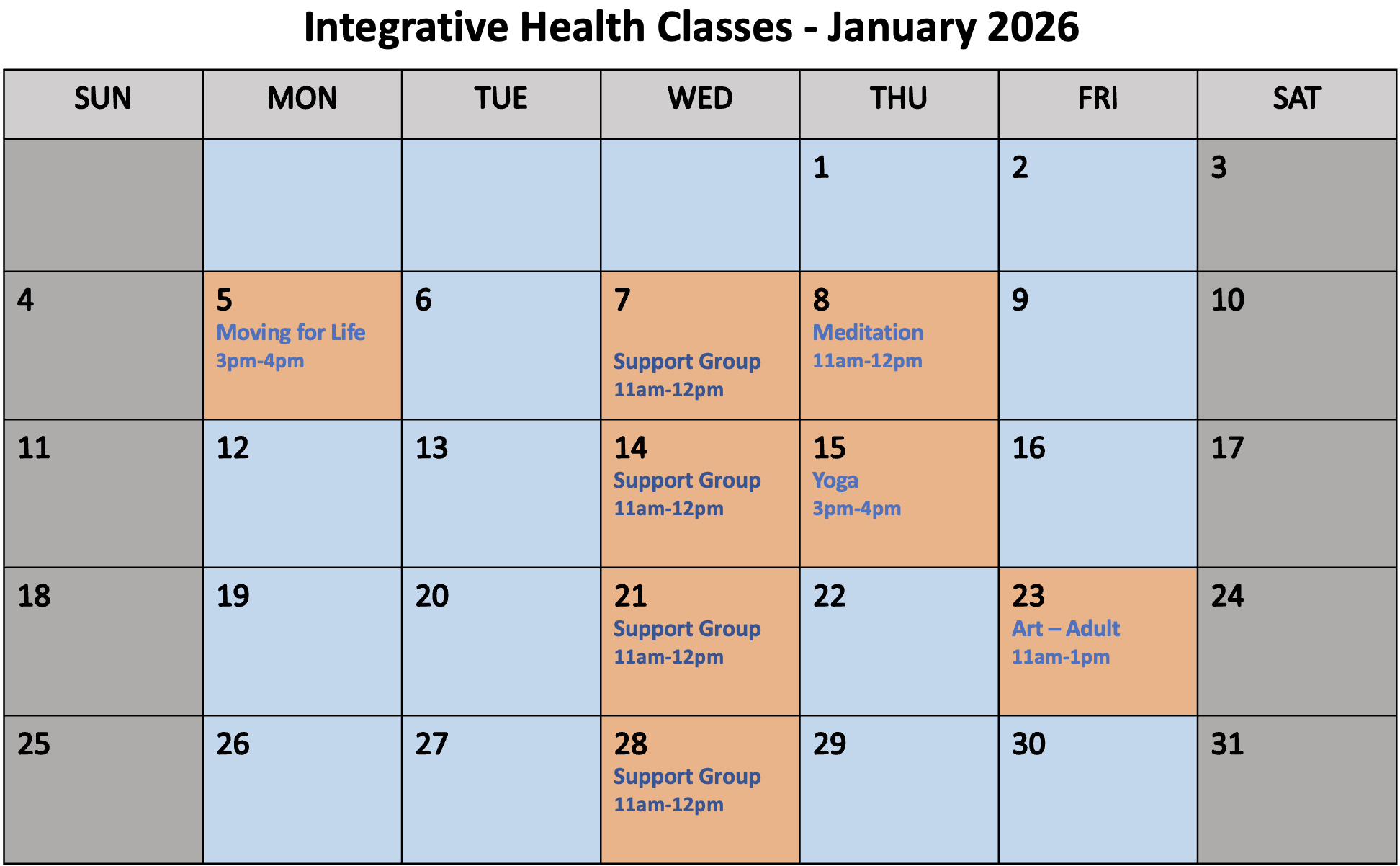 Integrative Health Classes - January 2026

| SUN | MON | TUE | WED | THU | FRI | SAT |
|---|---|---|---|---|---|---|
| | | | | 1 | 2 | 3 |
| 4 | 5 Moving for Life 3pm-4pm | 6 | 7 Support Group 11am-12pm | 8 Meditation 11am-12pm | 9 | 10 |
| 11 | 12 | 13 | 14 Support Group 11am-12pm | 15 Yoga 3pm-4pm | 16 | 17 |
| 18 | 19 | 20 | 21 Support Group 11am-12pm | 22 | 23 Art – Adult 11am-1pm | 24 |
| 25 | 26 | 27 | 28 Support Group 11am-12pm | 29 | 30 | 31 |